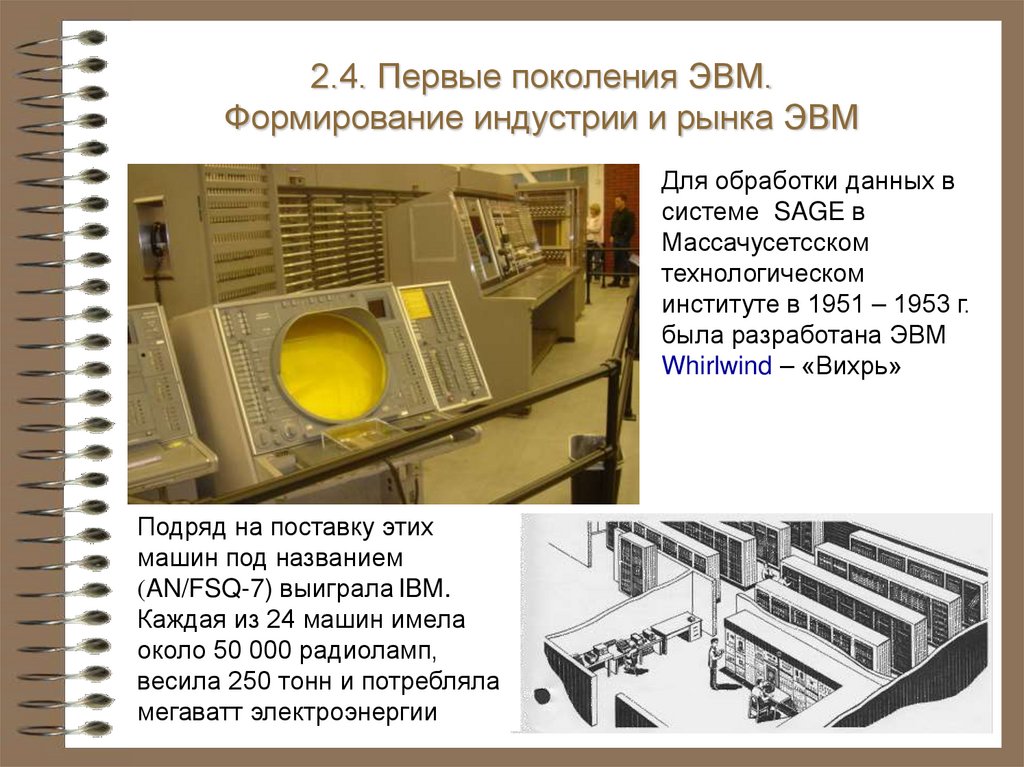 2.4. Первые поколения ЭВМ. Формирование индустрии и рынка ЭВМ

Для обработки данных в системе SAGE в Массачусетсском технологическом институте в 1951 – 1953 г. была разработана ЭВМ Whirlwind – «Вихрь»

Подряд на поставку этих машин под названием (AN/FSQ-7) выиграла IBM. Каждая из 24 машин имела около 50 000 радиоламп, весила 250 тонн и потребляла мегаватт электроэнергии